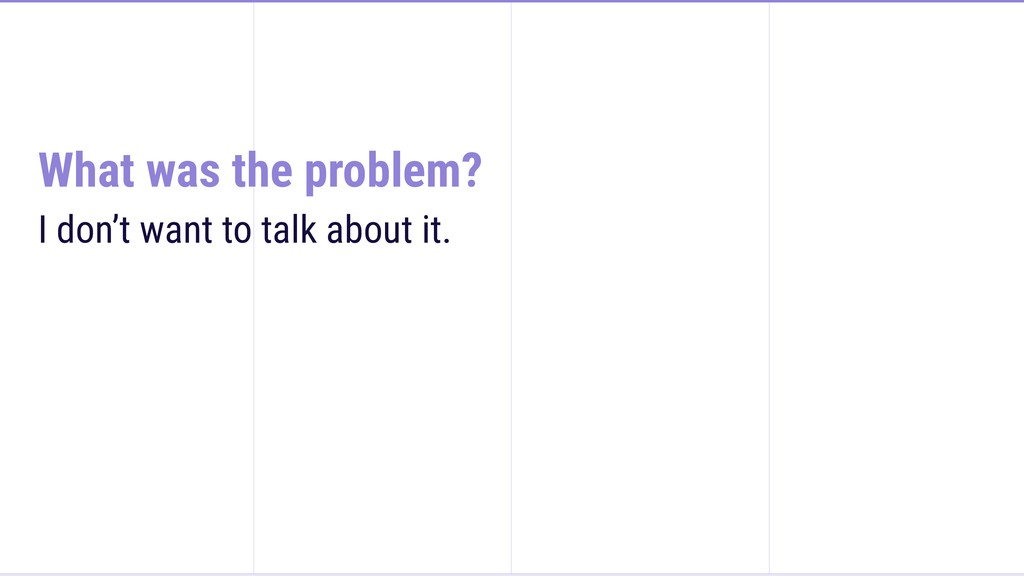 What was the problem?

I don’t want to talk about it.